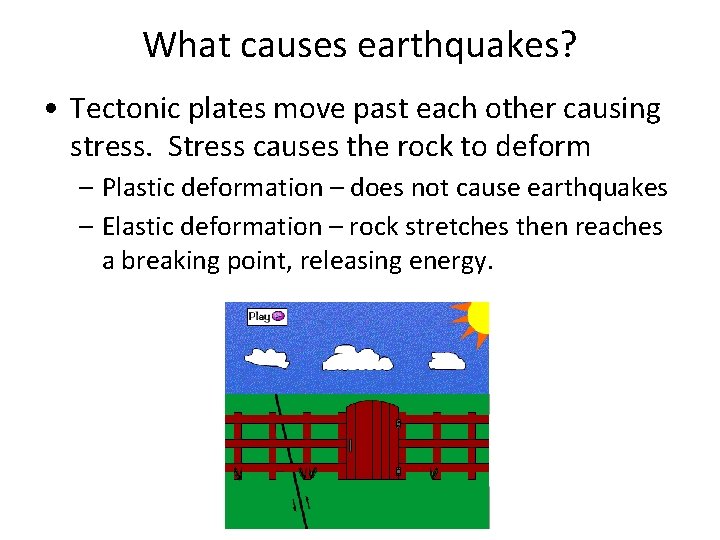 What causes earthquakes?

• Tectonic plates move past each other causing stress. Stress causes the rock to deform
– Plastic deformation – does not cause earthquakes
– Elastic deformation – rock stretches then reaches a breaking point, releasing energy.

Play